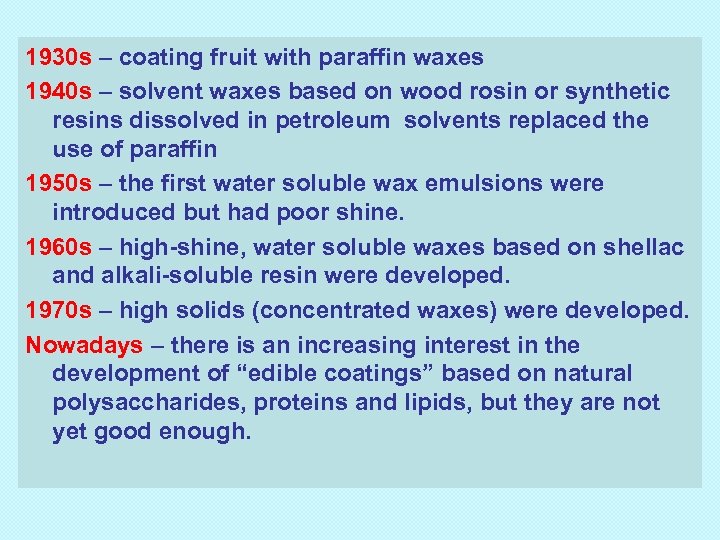 1930s – coating fruit with paraffin waxes

1940s – solvent waxes based on wood rosin or synthetic resins dissolved in petroleum  solvents replaced the use of paraffin

1950s – the first water soluble wax emulsions were introduced but had poor shine.

1960s – high-shine, water soluble waxes based on shellac and alkali-soluble resin were developed.

1970s – high solids (concentrated waxes) were developed.

Nowadays – there is an increasing interest in the development of “edible coatings” based on natural polysaccharides, proteins and lipids, but they are not yet good enough.